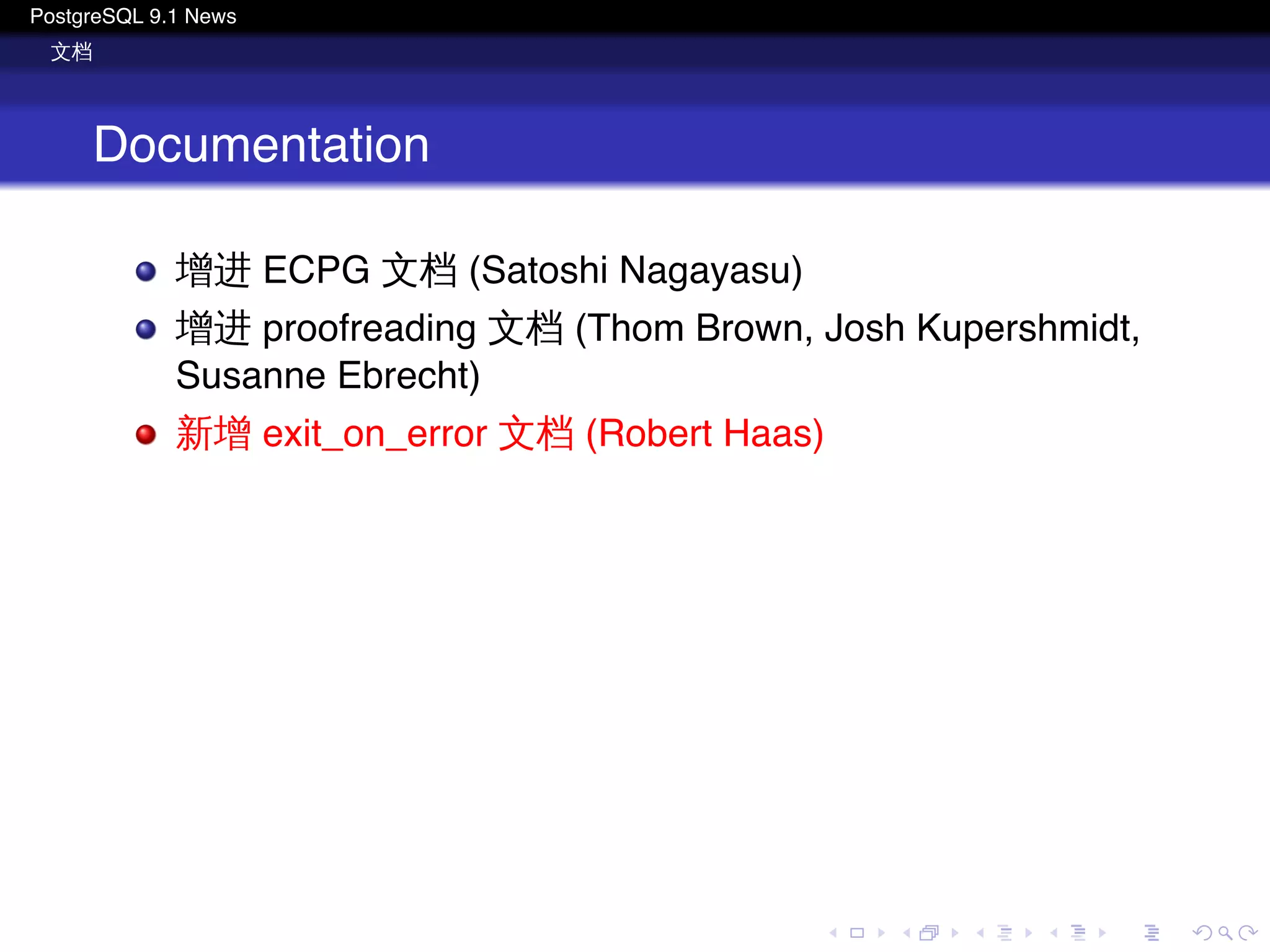 PostgreSQL 9.1 News
文档

Documentation

增进 ECPG 文档 (Satoshi Nagayasu)

增进 proofreading 文档 (Thom Brown, Josh Kupershmidt, Susanne Ebrecht)

新增 exit_on_error 文档 (Robert Haas)